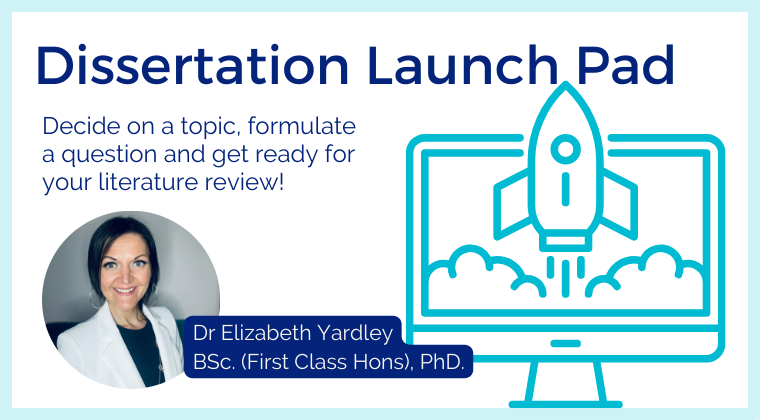 Dissertation Launch Pad

Decide on a topic, formulate a question and get ready for your literature review!

Dr Elizabeth Yardley
BSc. (First Class Hons), PhD.